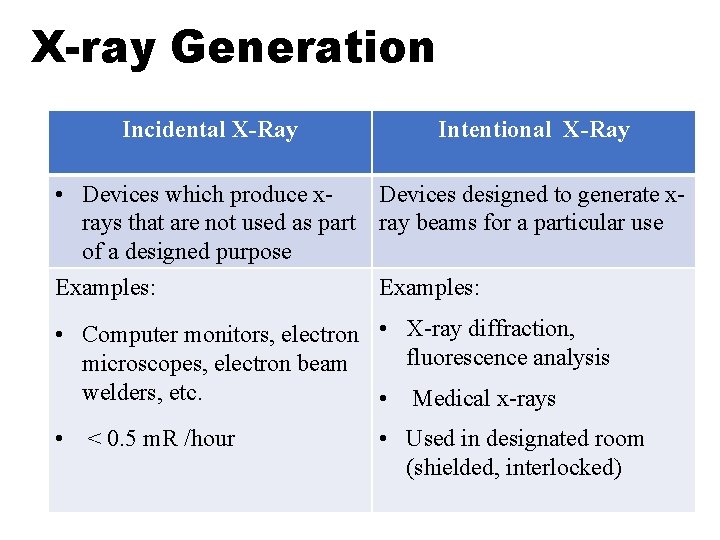 X-ray Generation

| Incidental X-Ray | Intentional X-Ray |
|---|---|
| • Devices which produce x-rays that are not used as part of a designed purpose | Devices designed to generate x-ray beams for a particular use |
| Examples: • Computer monitors, electron microscopes, electron beam welders, etc. • < 0.5 mR /hour | Examples: • X-ray diffraction, fluorescence analysis • Medical x-rays • Used in designated room (shielded, interlocked) |